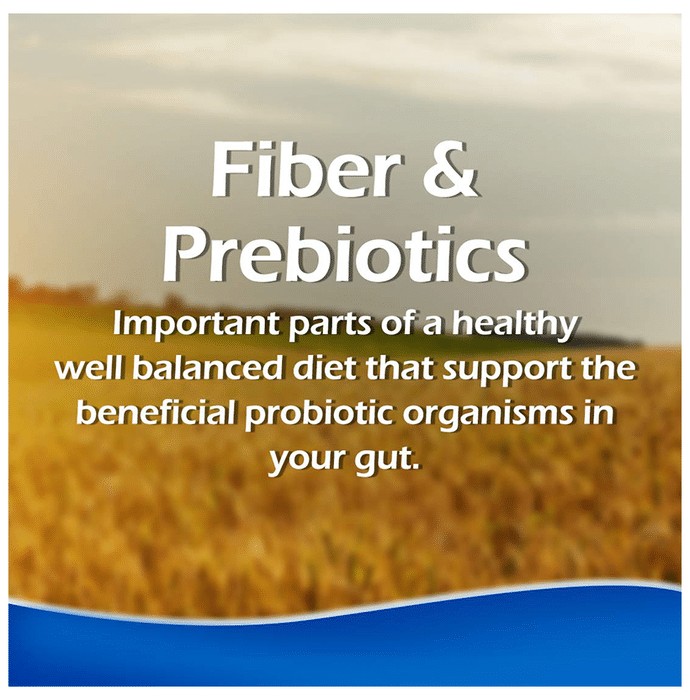 Fiber & Prebiotics

Important parts of a healthy well balanced diet that support the beneficial probiotic organisms in your gut.